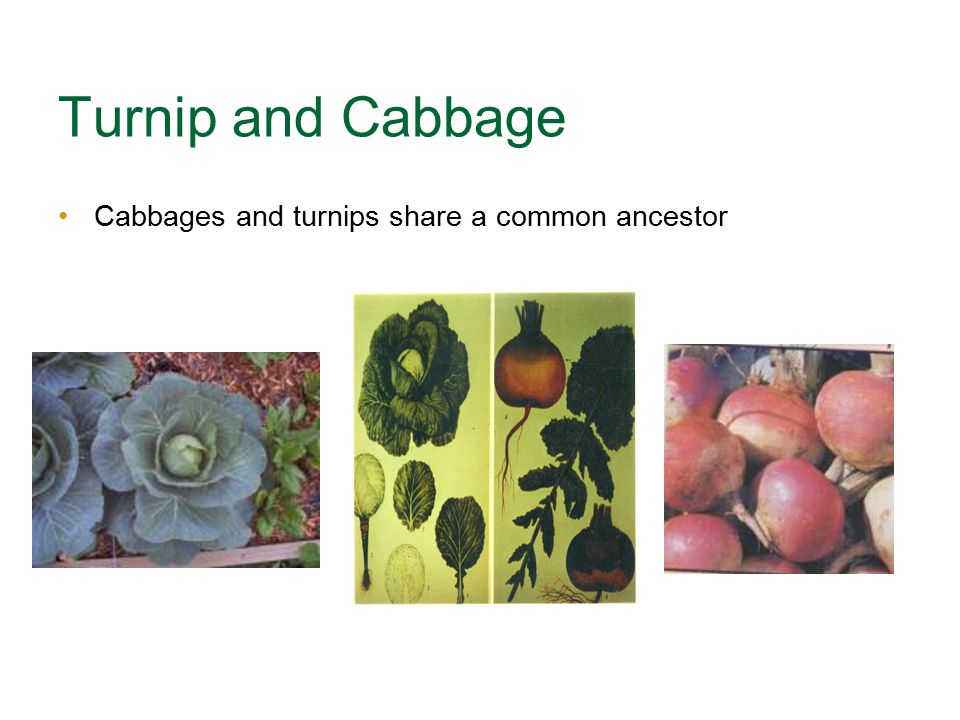 Turnip and Cabbage

• Cabbages and turnips share a common ancestor